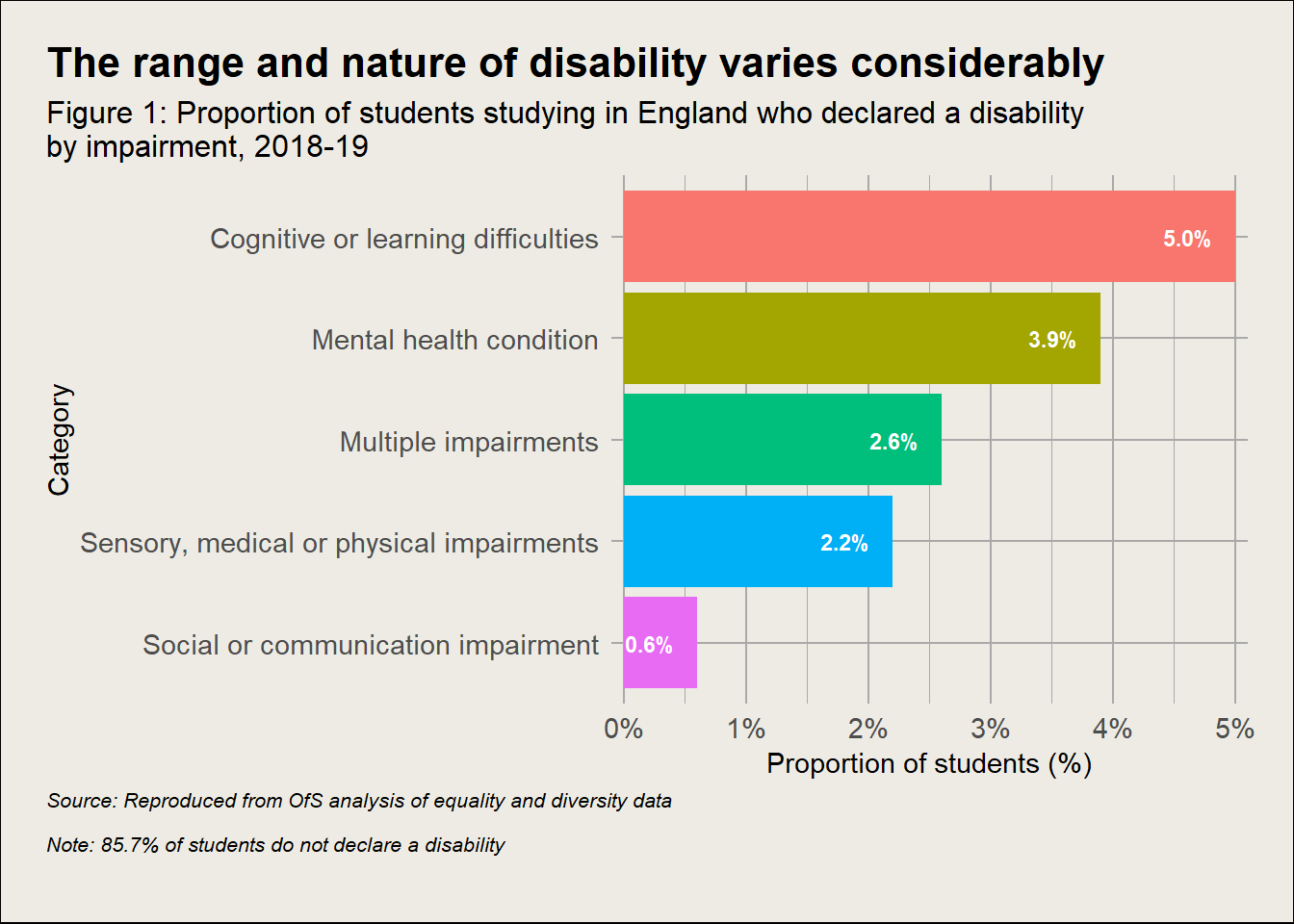 The range and nature of disability varies considerably

Figure 1: Proportion of students studying in England who declared a disability by impairment, 2018-19

Category

Cognitive or learning difficulties 5.0%
Mental health condition 3.9%
Multiple impairments 2.6%
Sensory, medical or physical impairments 2.2%
Social or communication impairment 0.6%

0% 1% 2% 3% 4% 5%

Proportion of students (%)

Source: Reproduced from OfS analysis of equality and diversity data

Note: 85.7% of students do not declare a disability